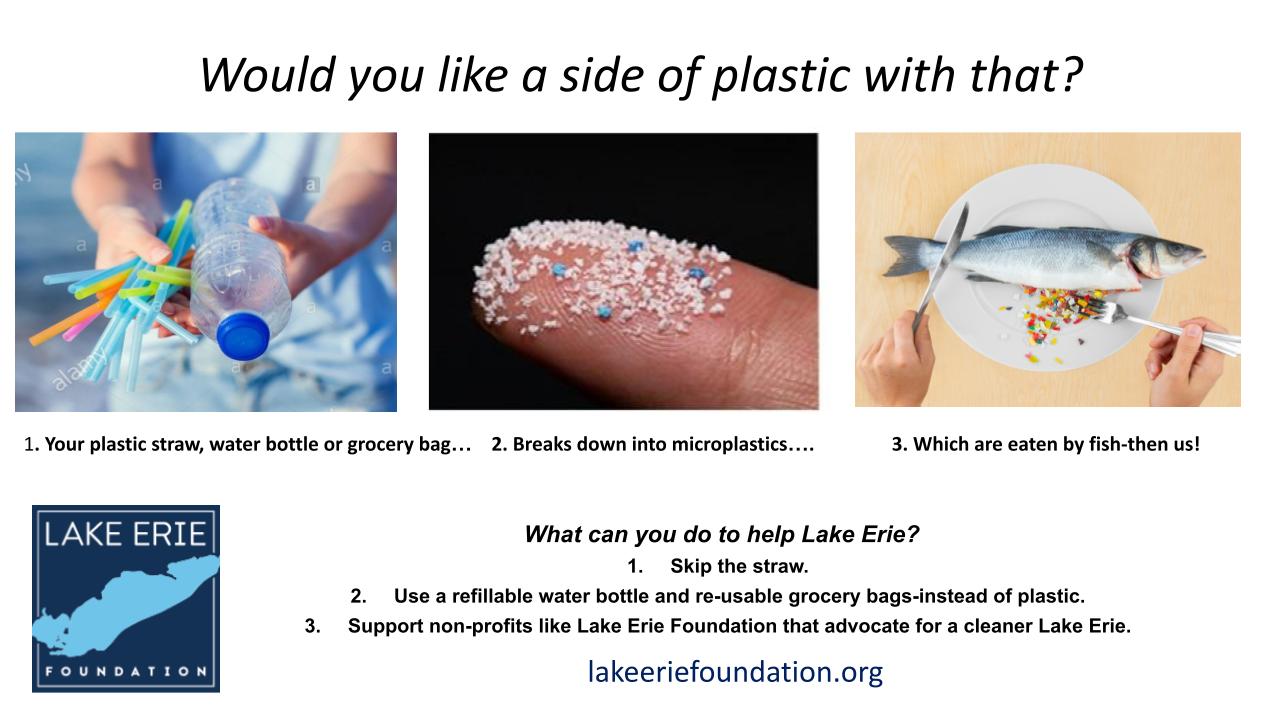 Would you like a side of plastic with that?

alamy

1. Your plastic straw, water bottle or grocery bag… 2. Breaks down into microplastics…. 3. Which are eaten by fish-then us!

LAKE ERIE
FOUNDATION

What can you do to help Lake Erie?
1. Skip the straw.
2. Use a refillable water bottle and re-usable grocery bags-instead of plastic.
3. Support non-profits like Lake Erie Foundation that advocate for a cleaner Lake Erie.

lakeeriefoundation.org